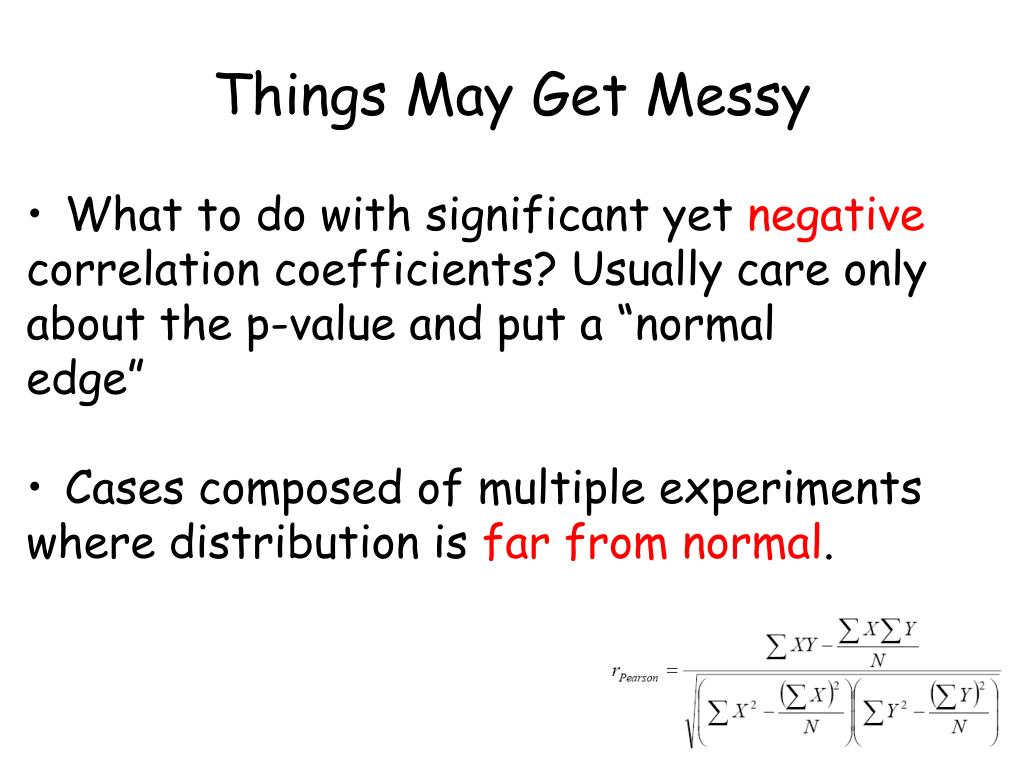 Things May Get Messy

• What to do with significant yet negative correlation coefficients? Usually care only about the p-value and put a “normal edge”

• Cases composed of multiple experiments where distribution is far from normal.

$r_{Pearson} = \frac{\sum XY - \frac{\sum X \sum Y}{N}}{\sqrt{\left(\sum X^2 - \frac{(\sum X)^2}{N}\right)\left(\sum Y^2 - \frac{(\sum Y)^2}{N}\right)}}$